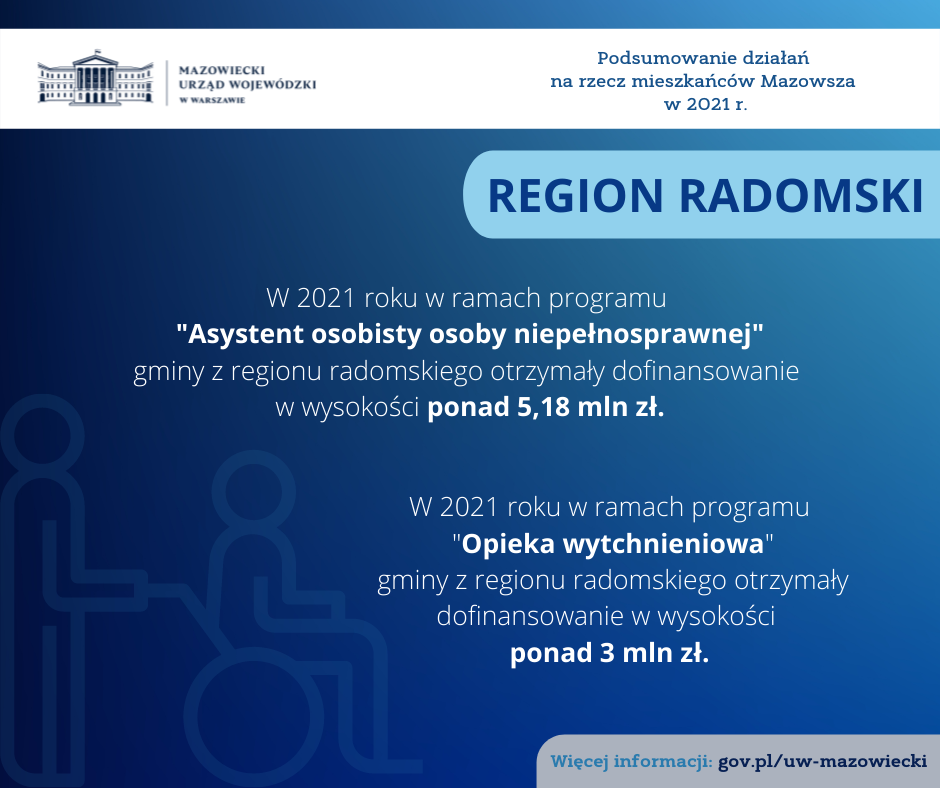 MAZOWIECKI URZĄD WOJEWÓDZKI W WARSZAWIE

Podsumowanie działań na rzecz mieszkańców Mazowsza w 2021 r.

REGION RADOMSKI

W 2021 roku w ramach programu "Asystent osobisty osoby niepełnosprawnej" gminy z regionu radomskiego otrzymały dofinansowanie w wysokości ponad 5,18 mln zł.

W 2021 roku w ramach programu "Opieka wytchnieniowa" gminy z regionu radomskiego otrzymały dofinansowanie w wysokości ponad 3 mln zł.

Więcej informacji: gov.pl/uw-mazowiecki